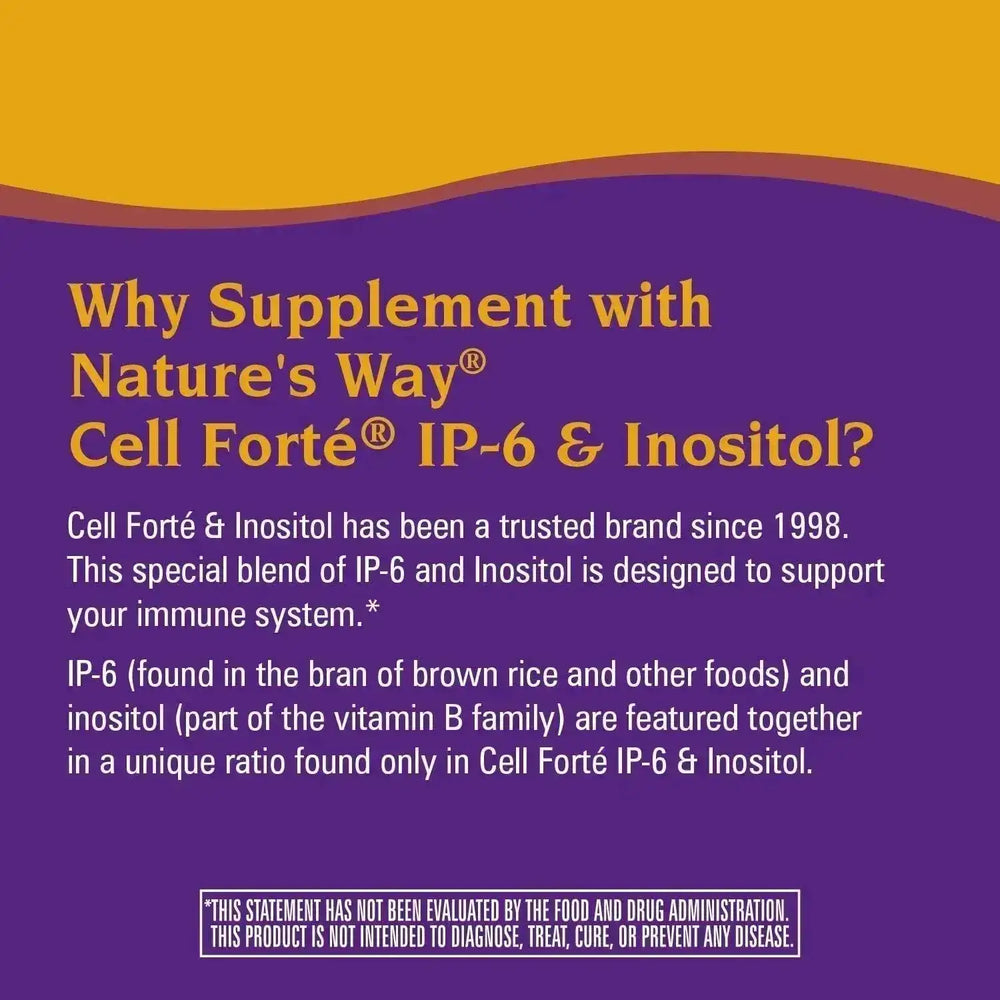 Why Supplement with Nature's Way®
Cell Forté® IP-6 & Inositol?

Cell Forté & Inositol has been a trusted brand since 1998. This special blend of IP-6 and Inositol is designed to support your immune system.*

IP-6 (found in the bran of brown rice and other foods) and inositol (part of the vitamin B family) are featured together in a unique ratio found only in Cell Forté IP-6 & Inositol.

*THIS STATEMENT HAS NOT BEEN EVALUATED BY THE FOOD AND DRUG ADMINISTRATION. THIS PRODUCT IS NOT INTENDED TO DIAGNOSE, TREAT, CURE, OR PREVENT ANY DISEASE.